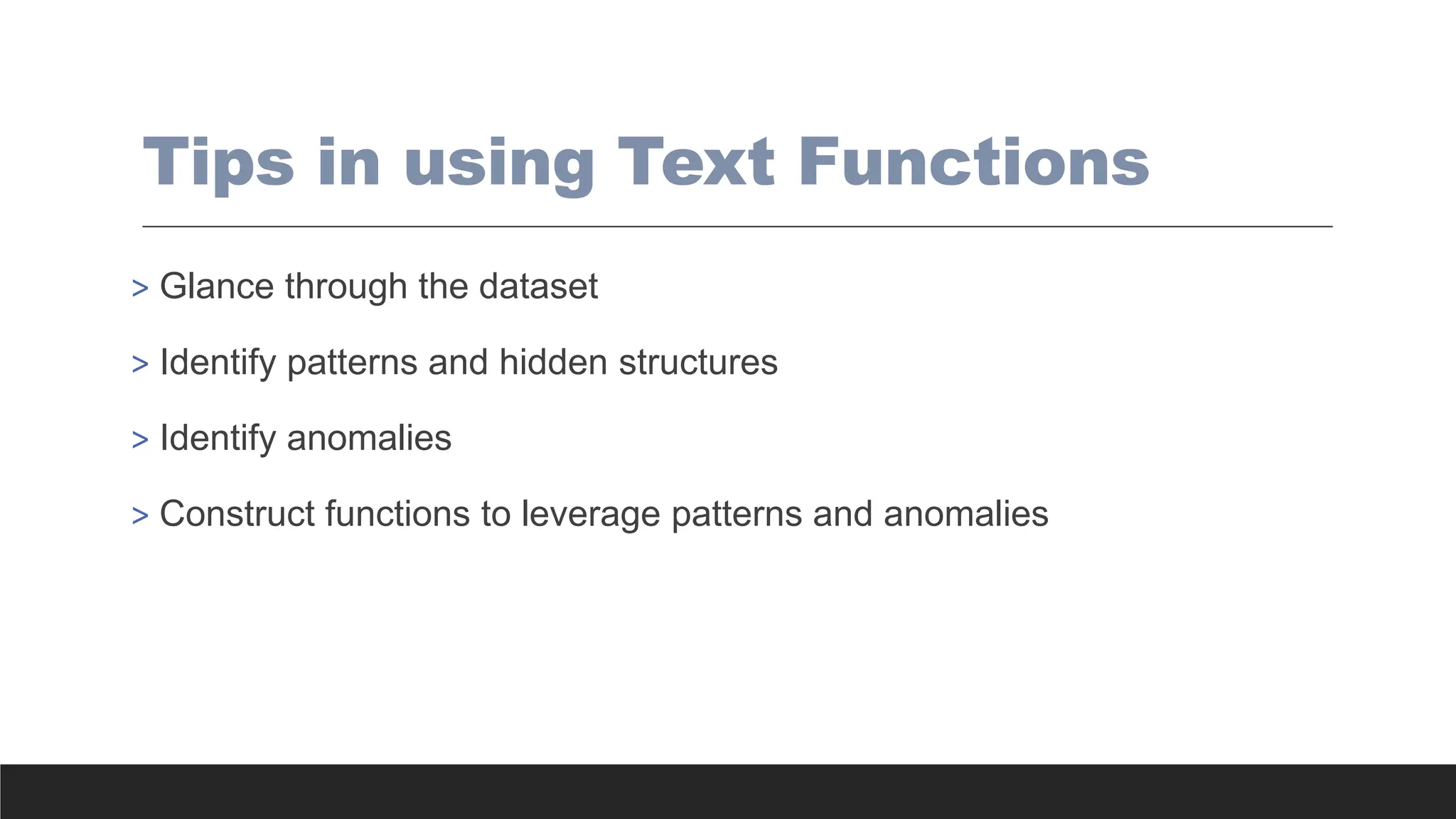 Tips in using Text Functions

> Glance through the dataset

> Identify patterns and hidden structures

> Identify anomalies

> Construct functions to leverage patterns and anomalies